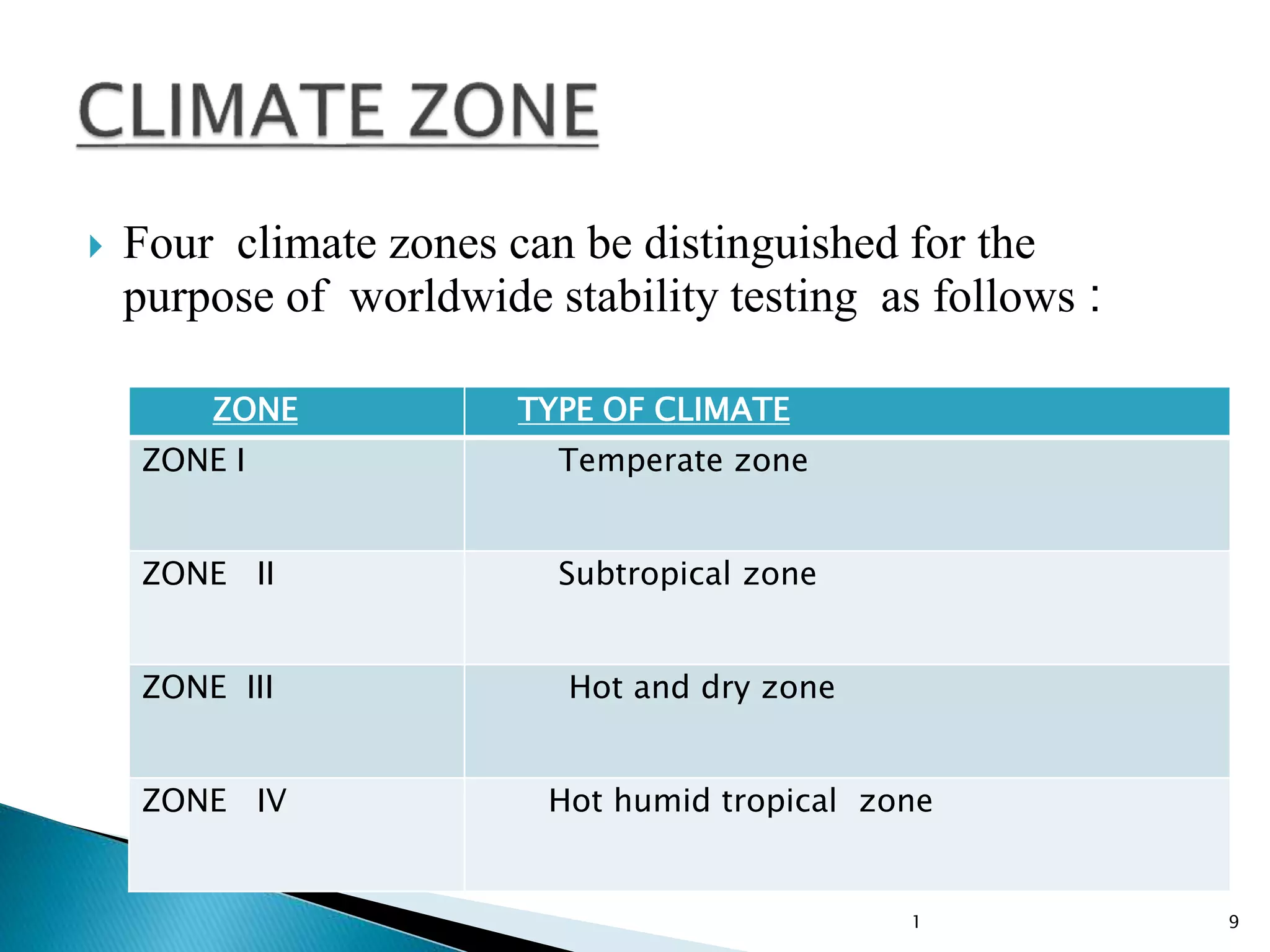 CLIMATE ZONE

Four climate zones can be distinguished for the purpose of worldwide stability testing as follows :

| ZONE | TYPE OF CLIMATE |
|---|---|
| ZONE I | Temperate zone |
| ZONE II | Subtropical zone |
| ZONE III | Hot and dry zone |
| ZONE IV | Hot humid tropical zone |

1 9